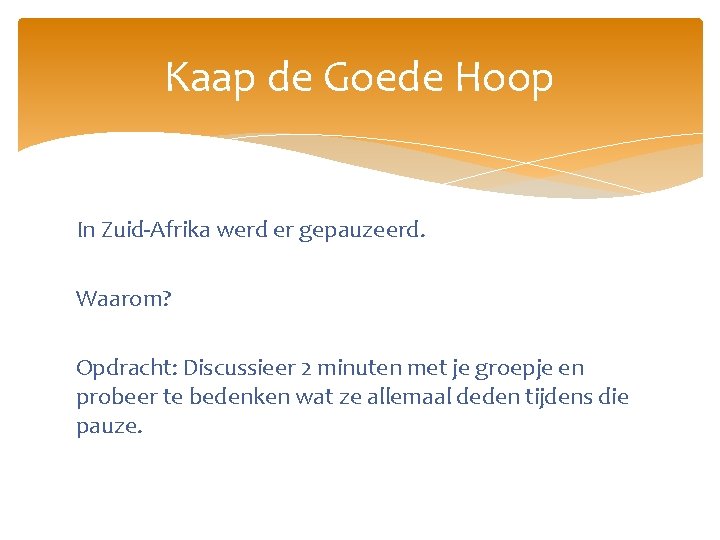 Kaap de Goede Hoop

In Zuid-Afrika werd er gepauzeerd.

Waarom?

Opdracht: Discussieer 2 minuten met je groepje en probeer te bedenken wat ze allemaal deden tijdens die pauze.